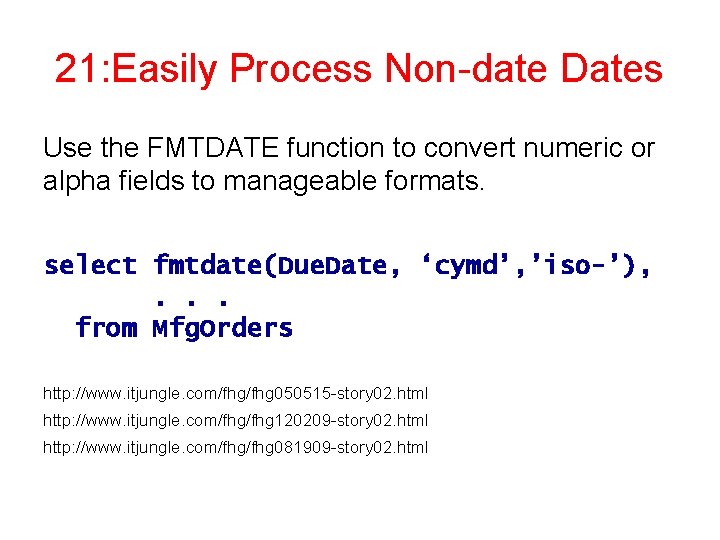 21:Easily Process Non-date Dates

Use the FMTDATE function to convert numeric or alpha fields to manageable formats.

select fmtdate(DueDate, ‘cymd’,’iso-’),
       . . .
  from MfgOrders

http://www.itjungle.com/fhg/fhg050515-story02.html

http://www.itjungle.com/fhg/fhg120209-story02.html

http://www.itjungle.com/fhg/fhg081909-story02.html